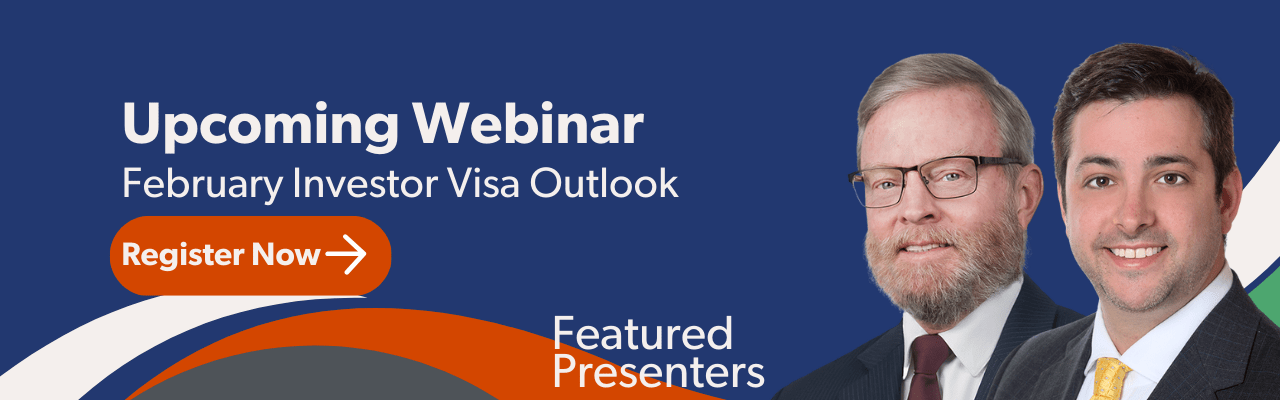 Upcoming Webinar
February Investor Visa Outlook

Register Now

Featured Presenters